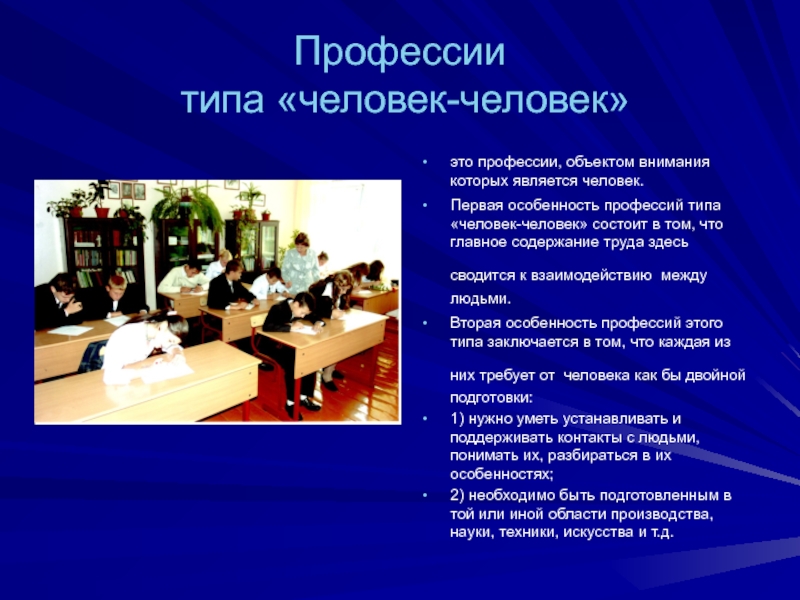 Профессии
типа «человек-человек»

• это профессии, объектом внимания которых является человек.
• Первая особенность профессий типа «человек-человек» состоит в том, что главное содержание труда здесь

сводится к взаимодействию между людьми.
• Вторая особенность профессий этого типа заключается в том, что каждая из

них требует от человека как бы двойной подготовки:
• 1) нужно уметь устанавливать и поддерживать контакты с людьми, понимать их, разбираться в их особенностях;
• 2) необходимо быть подготовленным в той или иной области производства, науки, техники, искусства и т.д.